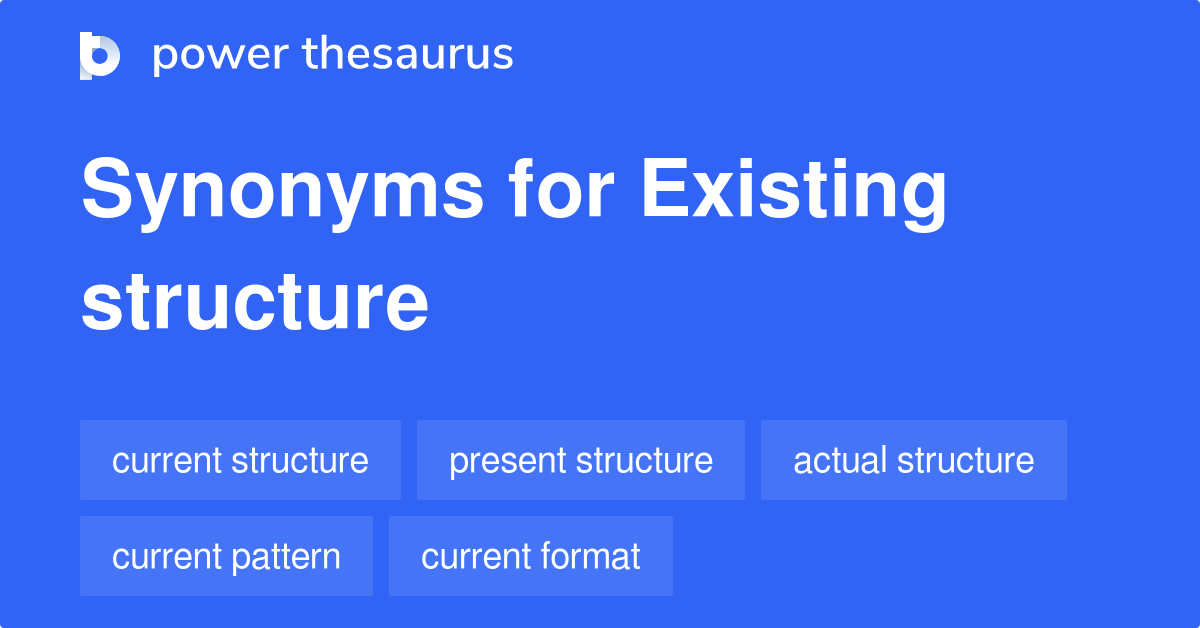 power thesaurus

Synonyms for Existing structure

current structure
present structure
actual structure
current pattern
current format